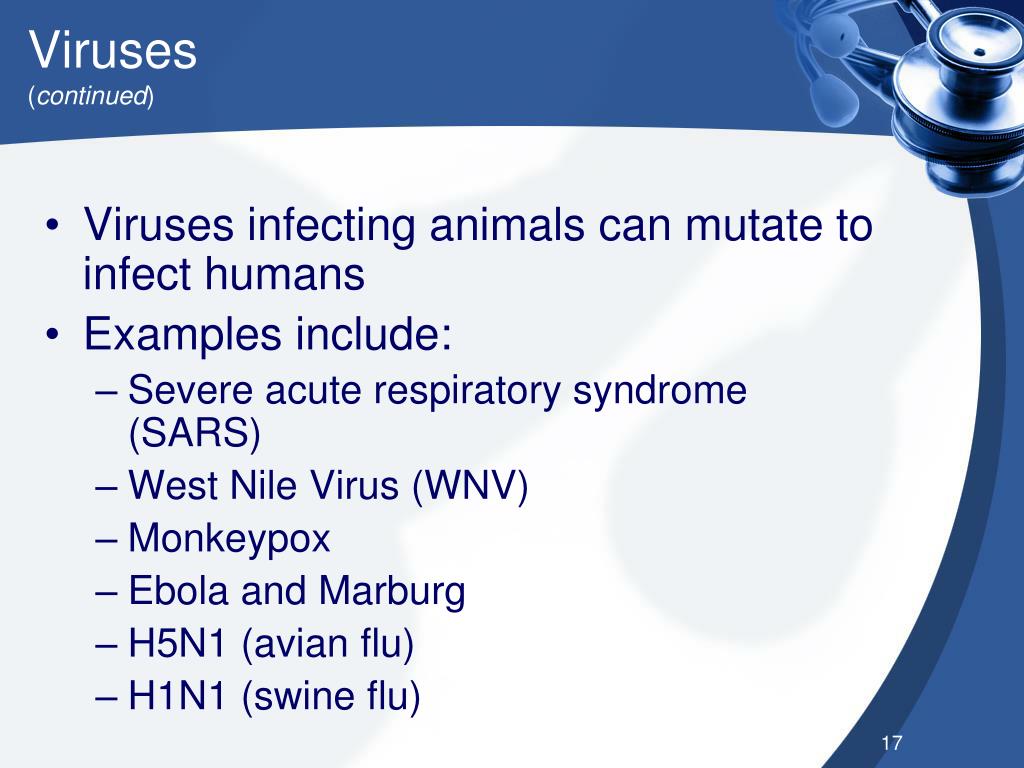 Viruses
(continued)

• Viruses infecting animals can mutate to infect humans
• Examples include:
– Severe acute respiratory syndrome (SARS)
– West Nile Virus (WNV)
– Monkeypox
– Ebola and Marburg
– H5N1 (avian flu)
– H1N1 (swine flu)

17